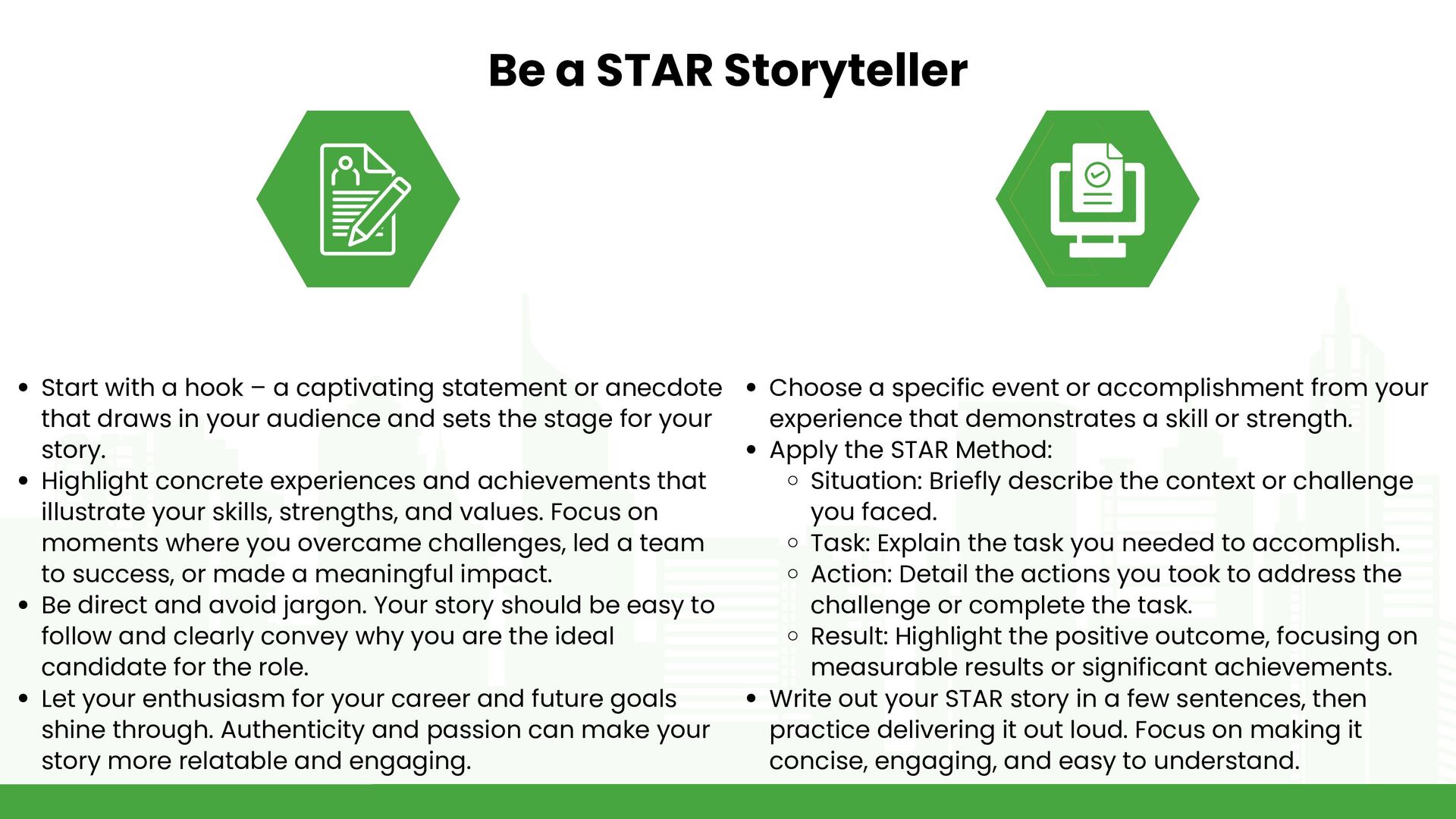 Be a STAR Storyteller

- Start with a hook – a captivating statement or anecdote that draws in your audience and sets the stage for your story.
- Highlight concrete experiences and achievements that illustrate your skills, strengths, and values. Focus on moments where you overcame challenges, led a team to success, or made a meaningful impact.
- Be direct and avoid jargon. Your story should be easy to follow and clearly convey why you are the ideal candidate for the role.
- Let your enthusiasm for your career and future goals shine through. Authenticity and passion can make your story more relatable and engaging.

- Choose a specific event or accomplishment from your experience that demonstrates a skill or strength.
- Apply the STAR Method:
  - Situation: Briefly describe the context or challenge you faced.
  - Task: Explain the task you needed to accomplish.
  - Action: Detail the actions you took to address the challenge or complete the task.
  - Result: Highlight the positive outcome, focusing on measurable results or significant achievements.
- Write out your STAR story in a few sentences, then practice delivering it out loud. Focus on making it concise, engaging, and easy to understand.